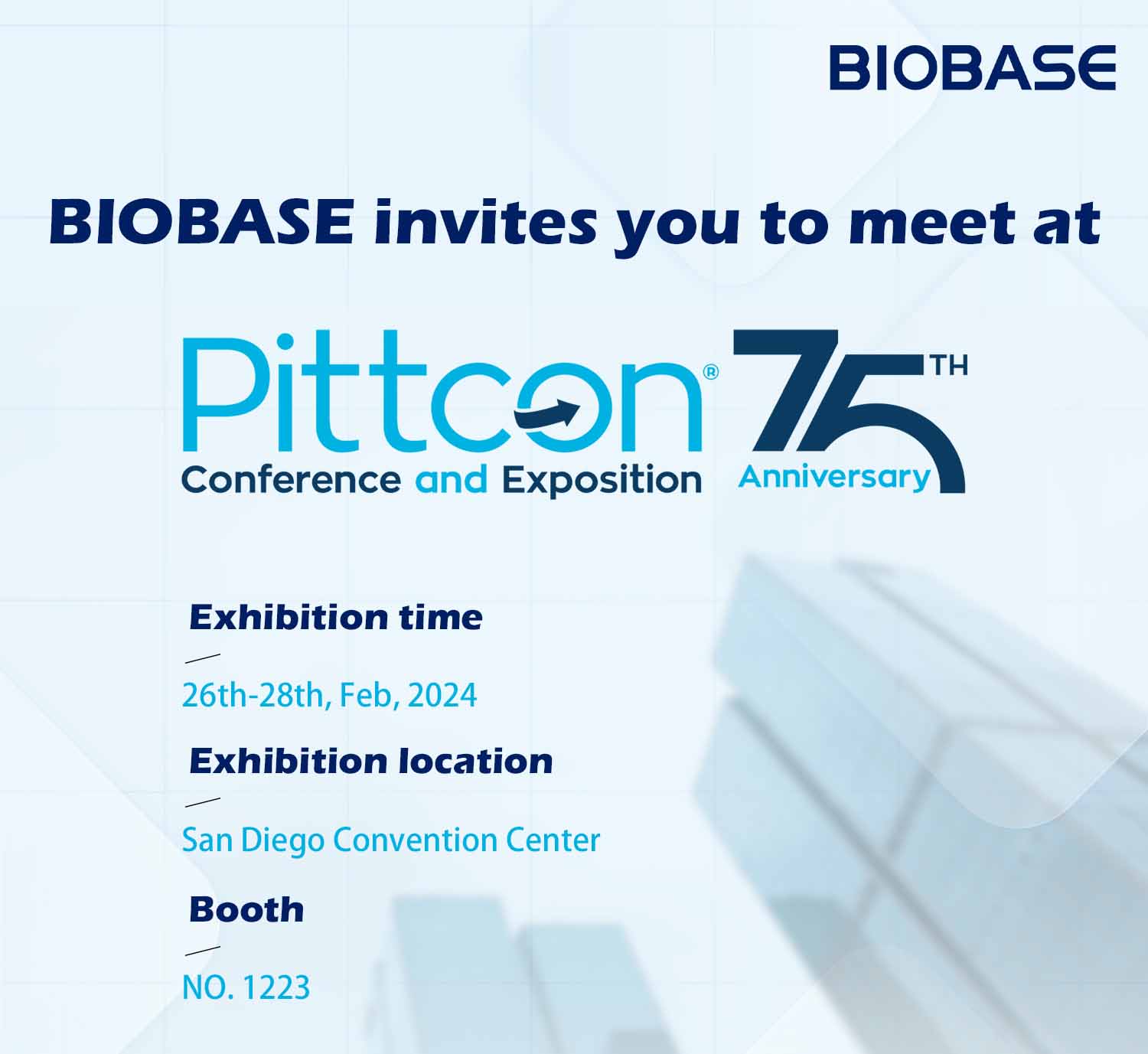 BIOBASE

BIOBASE invites you to meet at

Pittcon®
Conference and Exposition

75TH
Anniversary

Exhibition time

26th-28th, Feb, 2024

Exhibition location

San Diego Convention Center

Booth

NO. 1223